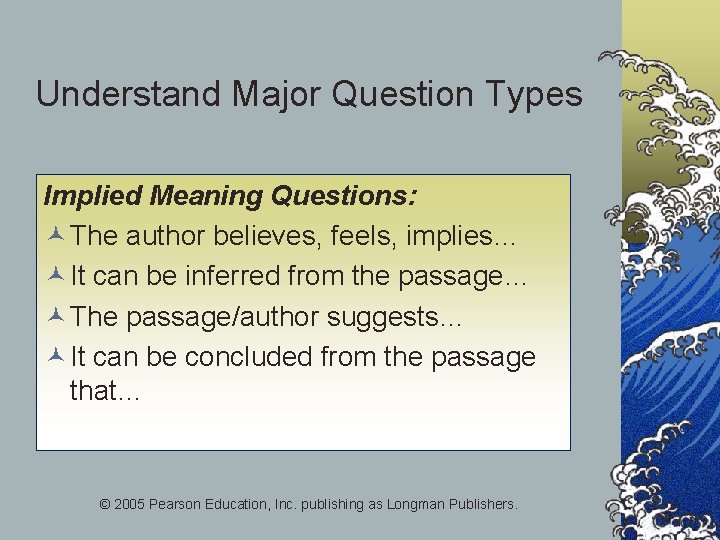 Understand Major Question Types

Implied Meaning Questions:

The author believes, feels, implies…

It can be inferred from the passage…

The passage/author suggests…

It can be concluded from the passage that…

© 2005 Pearson Education, Inc. publishing as Longman Publishers.